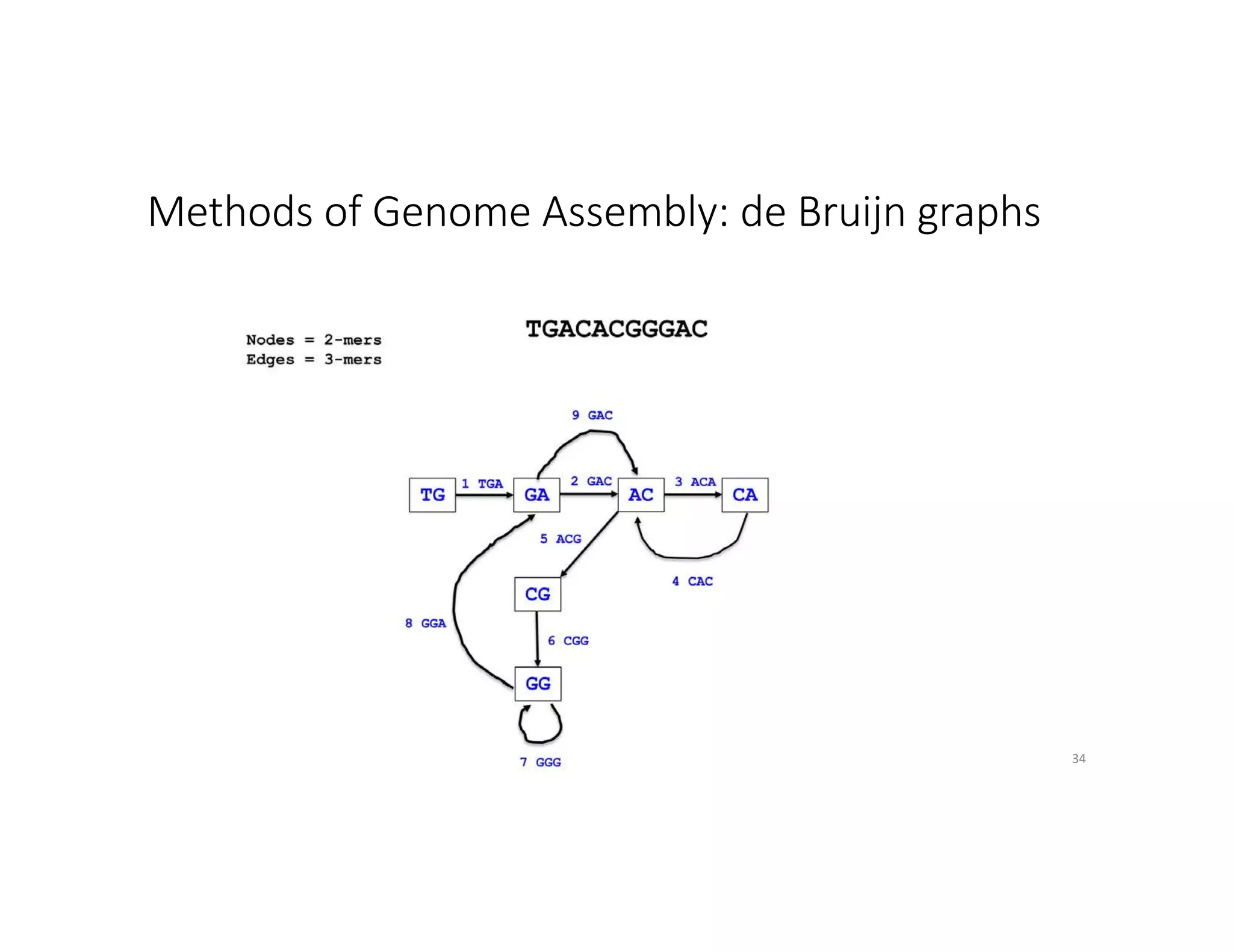 Methods of Genome Assembly: de Bruijn graphs

Nodes = 2-mers
Edges = 3-mers

TGACACGGGAC

9 GAC

TG

1 TGA

GA

2 GAC

AC

3 ACA

CA

5 ACG

4 CAC

CG

8 GGA

6 CGG

GG

7 GGG

34